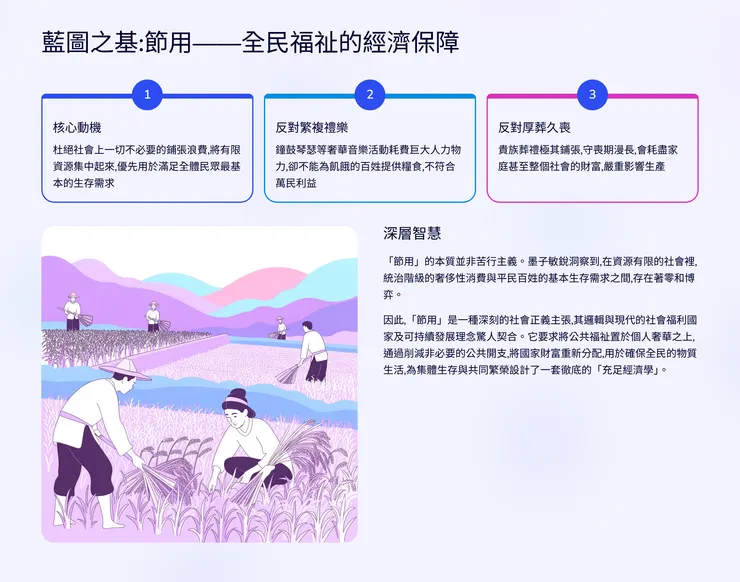 藍圖之基:節用——全民福祉的經濟保障

1
核心動機
杜絕社會上一切不必要的鋪張浪費,將有限資源集中起來,優先用於滿足全體民眾最基本的生存需求

2
反對繁複禮樂
鐘鼓琴瑟等奢華音樂活動耗費巨大人力物力,卻不能為飢餓的百姓提供糧食,不符合萬民利益

3
反對厚葬久喪
貴族葬禮極其鋪張,守喪期漫長,會耗盡家庭甚至整個社會的財富,嚴重影響生產

深層智慧

「節用」的本質並非苦行主義。墨子敏銳洞察到,在資源有限的社會裡,統治階級的奢侈性消費與平民百姓的基本生存需求之間,存在著零和博弈。

因此,「節用」是一種深刻的社會正義主張,其邏輯與現代的社會福利國家及可持續發展理念驚人契合。它要求將公共福祉置於個人奢華之上,通過削減非必要的公共開支,將國家財富重新分配,用於確保全民的物質生活,為集體生存與共同繁榮設計了一套徹底的「充足經濟學」。